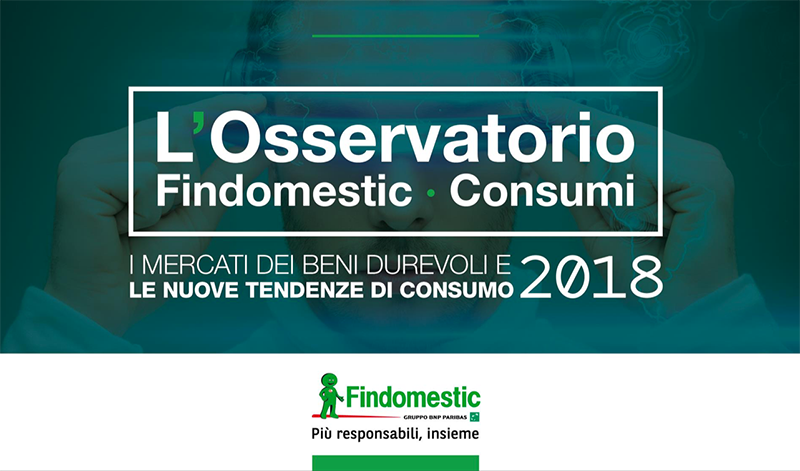 L'Osservatorio
Findomestic · Consumi

I MERCATI DEI BENI DUREVOLI E
LE NUOVE TENDENZE DI CONSUMO 2018

Findomestic
GRUPPO BNP PARIBAS
Più responsabili, insieme